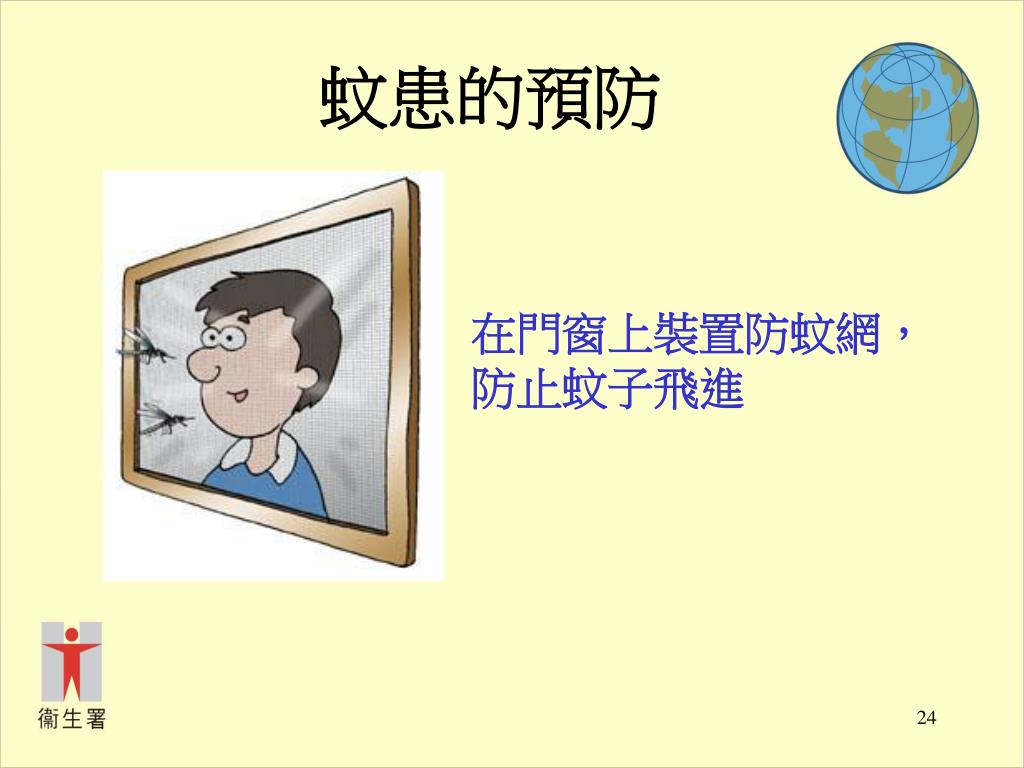 蚊患的預防

在門窗上裝置防蚊網，防止蚊子飛進

衞生署

24